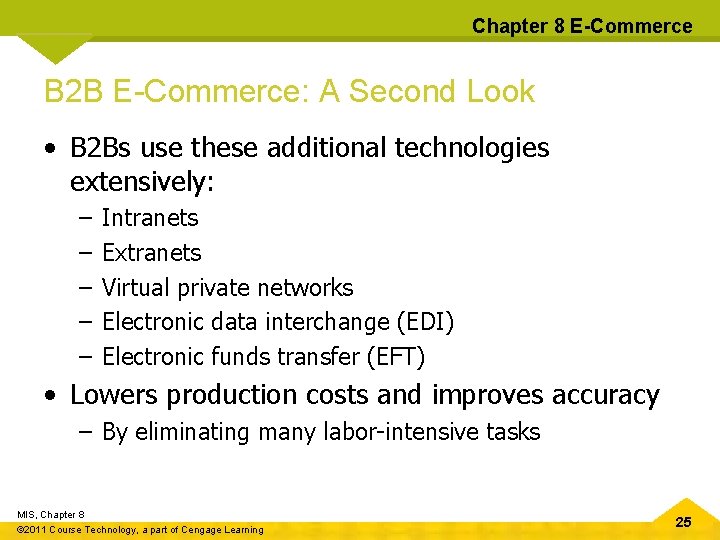 Chapter 8 E-Commerce

B2B E-Commerce: A Second Look

• B2Bs use these additional technologies extensively:
– Intranets
– Extranets
– Virtual private networks
– Electronic data interchange (EDI)
– Electronic funds transfer (EFT)

• Lowers production costs and improves accuracy
– By eliminating many labor-intensive tasks

MIS, Chapter 8
©2011 Course Technology, a part of Cengage Learning

25